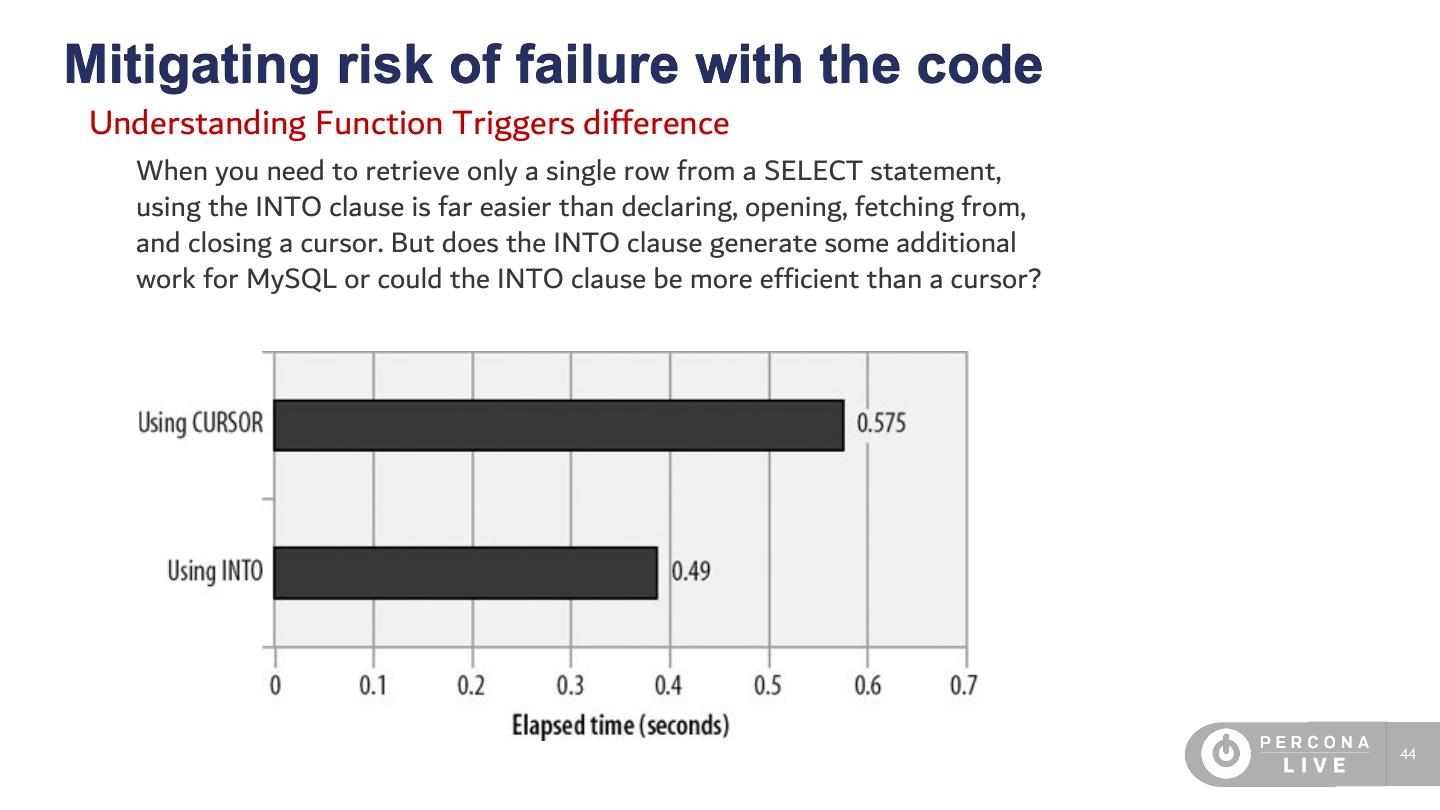 Mitigating risk of failure with the code

Understanding Function Triggers difference

When you need to retrieve only a single row from a SELECT statement, using the INTO clause is far easier than declaring, opening, fetching from, and closing a cursor. But does the INTO clause generate some additional work for MySQL or could the INTO clause be more efficient than a cursor?

Using CURSOR
0.575
Using INTO
0.49
0
0.1
0.2
0.3
0.4
0.5
0.6
0.7
Elapsed time (seconds)

PERCONA
LIVE
44